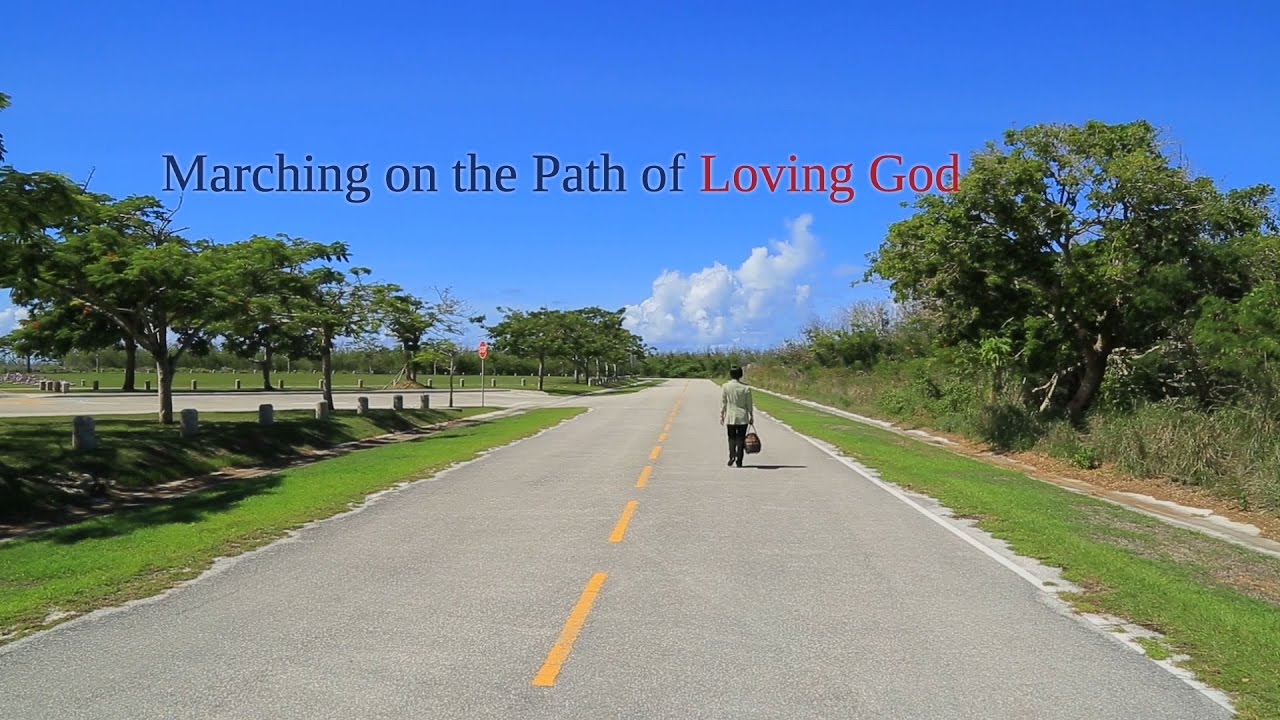 Marching on the Path of Loving God